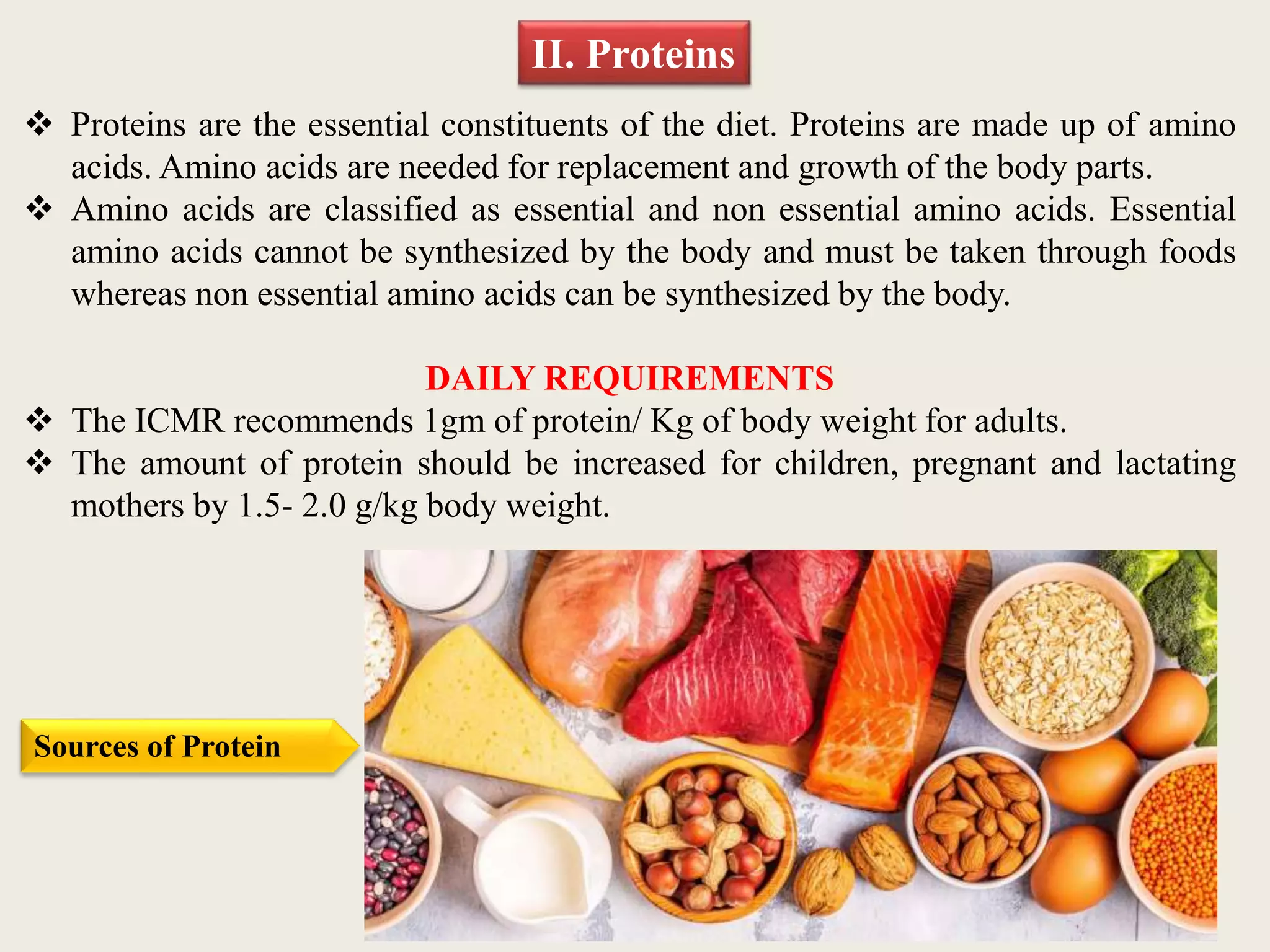 II. Proteins

❖ Proteins are the essential constituents of the diet. Proteins are made up of amino acids. Amino acids are needed for replacement and growth of the body parts.

❖ Amino acids are classified as essential and non essential amino acids. Essential amino acids cannot be synthesized by the body and must be taken through foods whereas non essential amino acids can be synthesized by the body.

DAILY REQUIREMENTS

❖ The ICMR recommends 1gm of protein/ Kg of body weight for adults.

❖ The amount of protein should be increased for children, pregnant and lactating mothers by 1.5- 2.0 g/kg body weight.

Sources of Protein